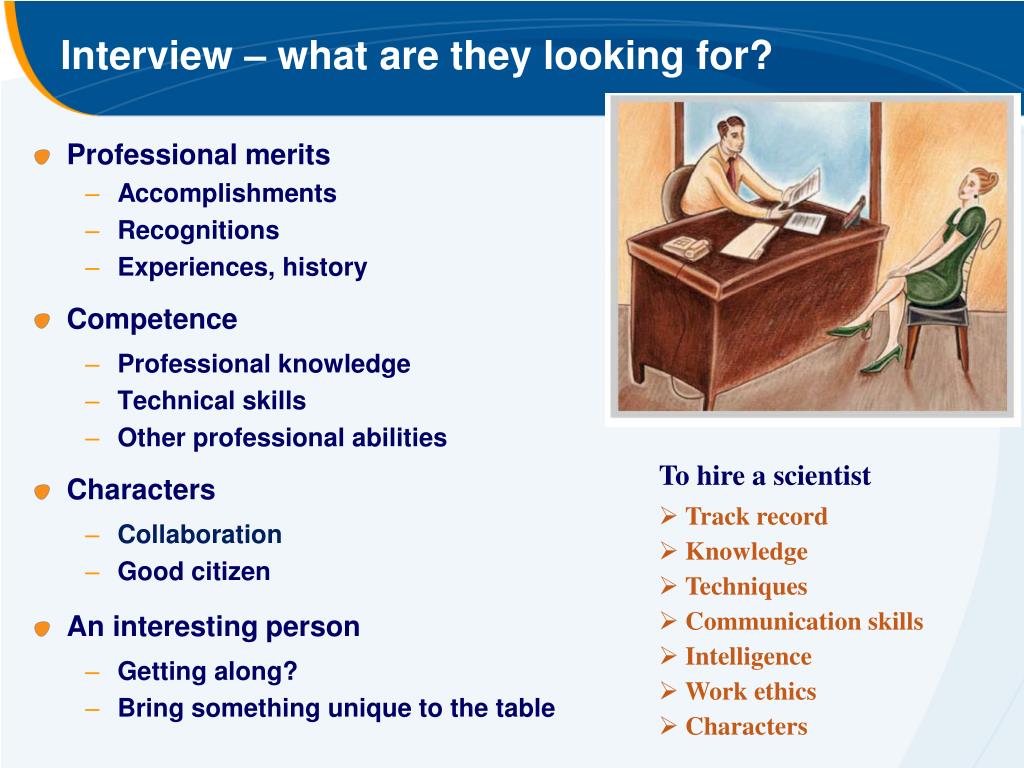 Interview – what are they looking for?

Professional merits
– Accomplishments
– Recognitions
– Experiences, history

Competence
– Professional knowledge
– Technical skills
– Other professional abilities

Characters
– Collaboration
– Good citizen

An interesting person
– Getting along?
– Bring something unique to the table

To hire a scientist
➢ Track record
➢ Knowledge
➢ Techniques
➢ Communication skills
➢ Intelligence
➢ Work ethics
➢ Characters